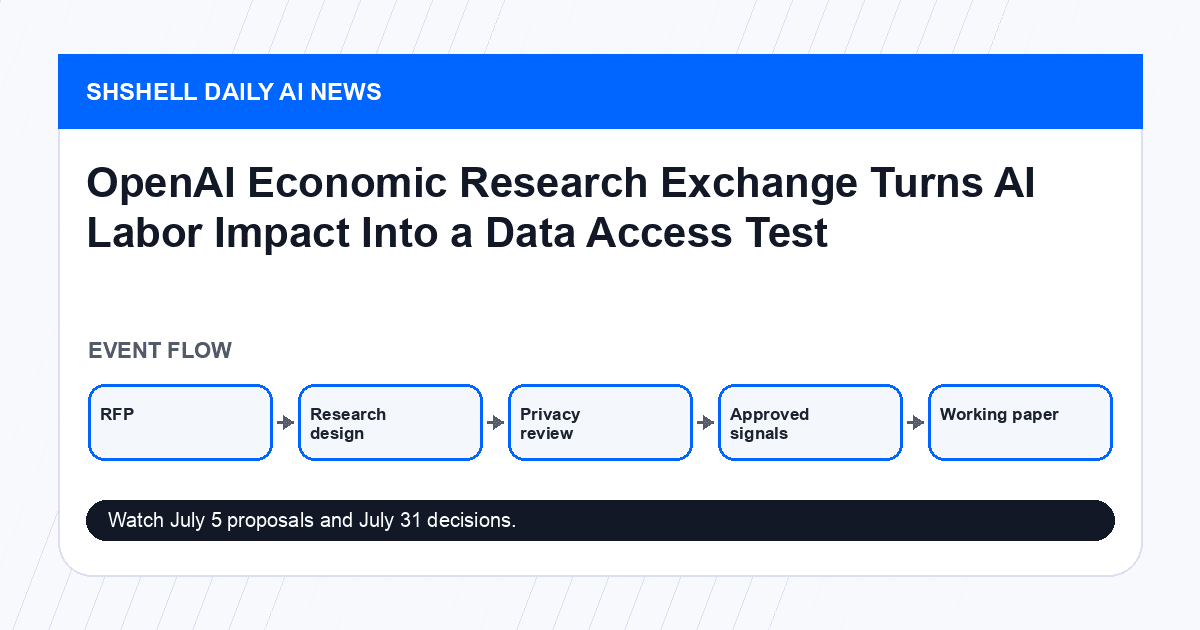 SHSHELL DAILY AI NEWS

OpenAI Economic Research Exchange Turns AI Labor Impact Into a Data Access Test

EVENT FLOW

RFP

Research design

Privacy review

Approved signals

Working paper

Watch July 5 proposals and July 31 decisions.